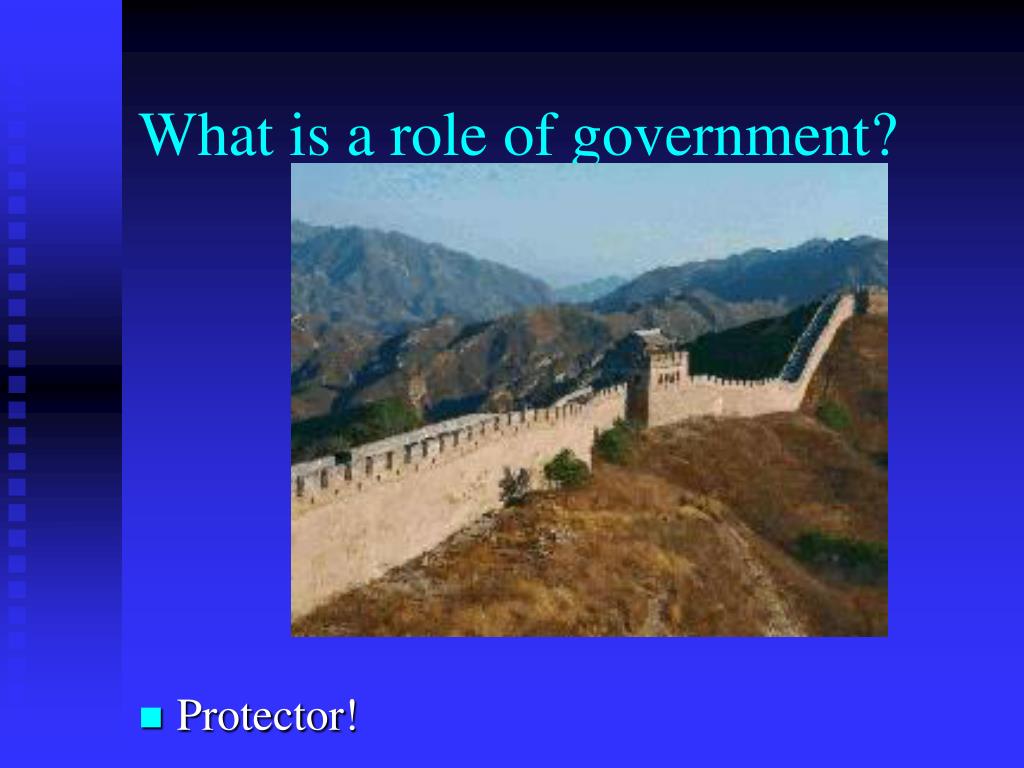 What is a role of government?

Protector!